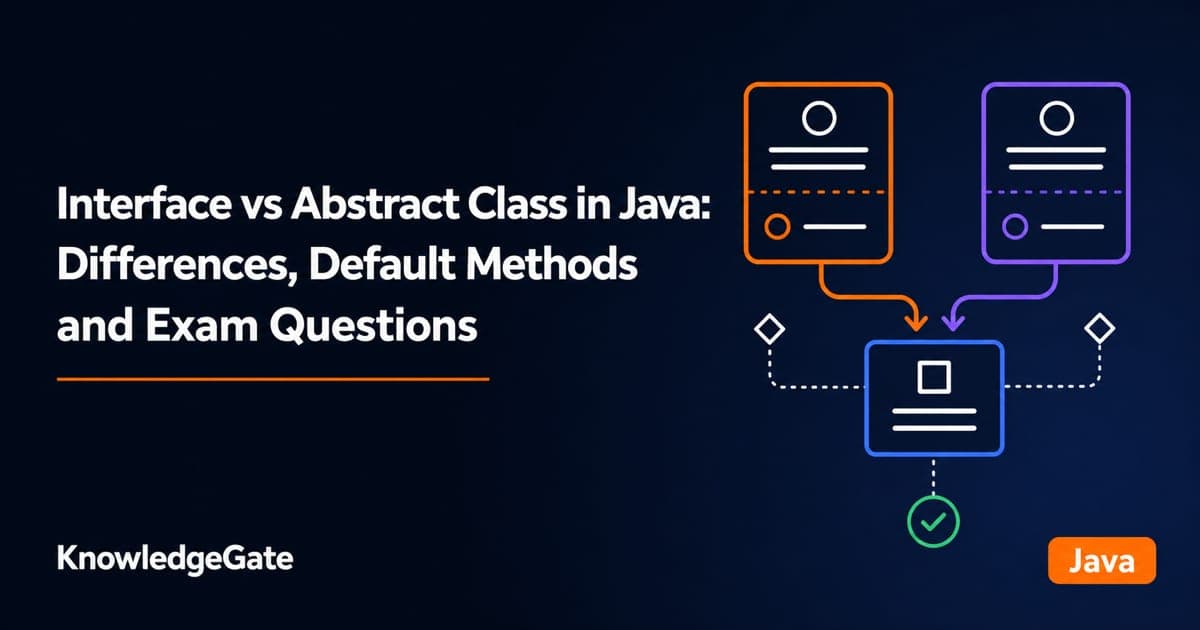 Interface vs Abstract Class in Java: Differences, Default Methods and Exam Questions

KnowledgeGate

Java